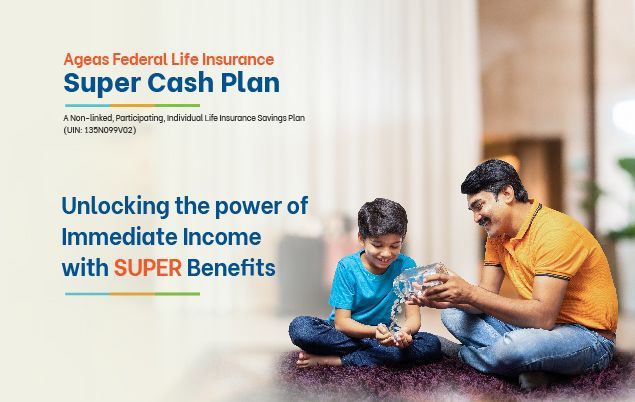 Ageas Federal Life Insurance
Super Cash Plan

A Non-linked, Participating, Individual Life Insurance Savings Plan (UIN: 135N099V02)

Unlocking the power of Immediate Income with SUPER Benefits